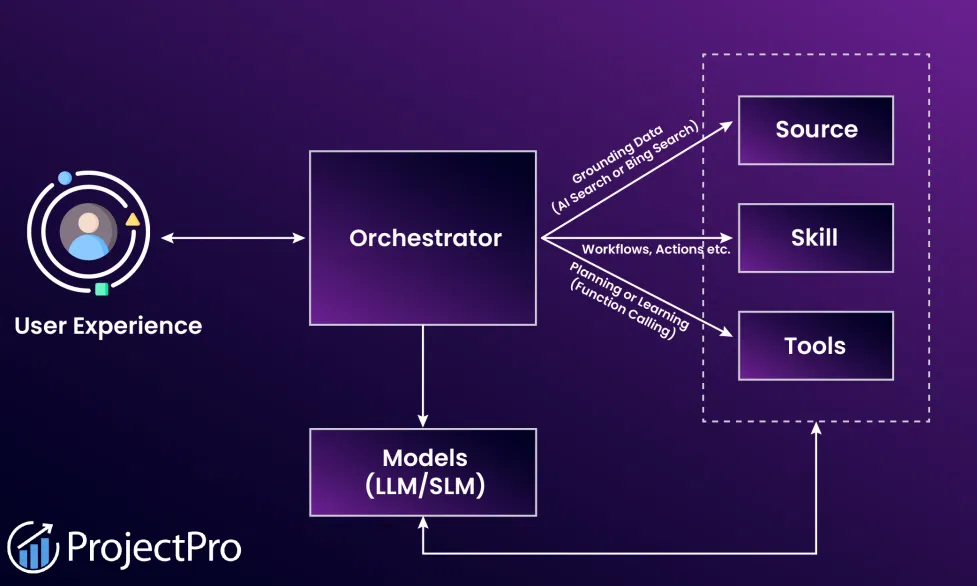 User Experience

Orchestrator

Grounding Data
(AI Search or Bing Search)

Workflows, Actions etc.

Planning or Learning
(Function Calling)

Source

Skill

Tools

Models
(LLM/SLM)

ProjectPro